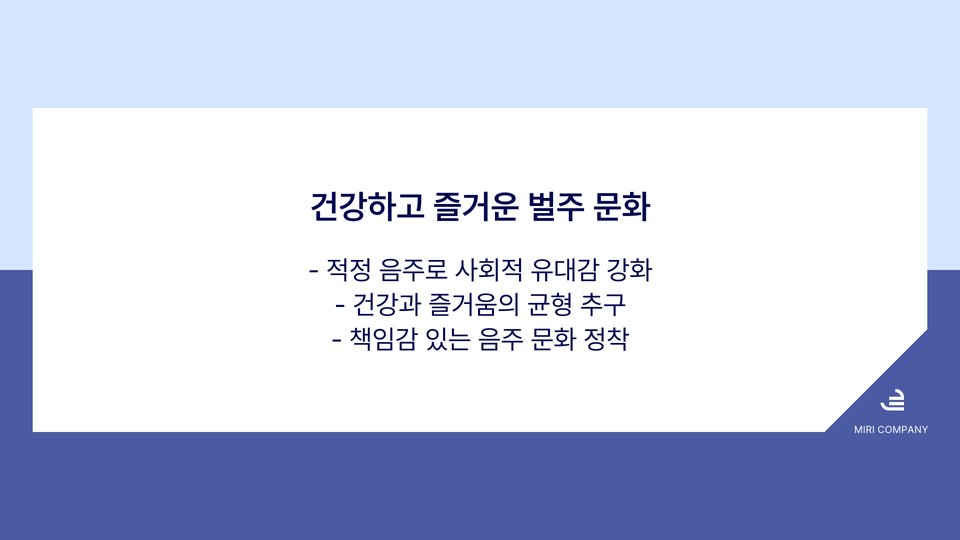 건강하고 즐거운 벌주 문화

- 적정 음주로 사회적 유대감 강화
- 건강과 즐거움의 균형 추구
- 책임감 있는 음주 문화 정착

MIRI COMPANY